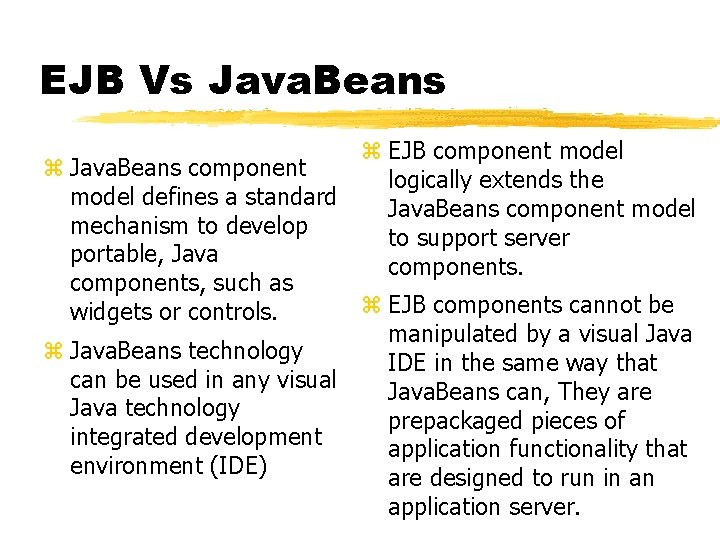 EJB Vs JavaBeans

⌘ JavaBeans component model defines a standard mechanism to develop portable, Java components, such as widgets or controls.

⌘ JavaBeans technology can be used in any visual Java technology integrated development environment (IDE)

⌘ EJB component model logically extends the JavaBeans component model to support server components.

⌘ EJB components cannot be manipulated by a visual Java IDE in the same way that JavaBeans can, They are prepackaged pieces of application functionality that are designed to run in an application server.